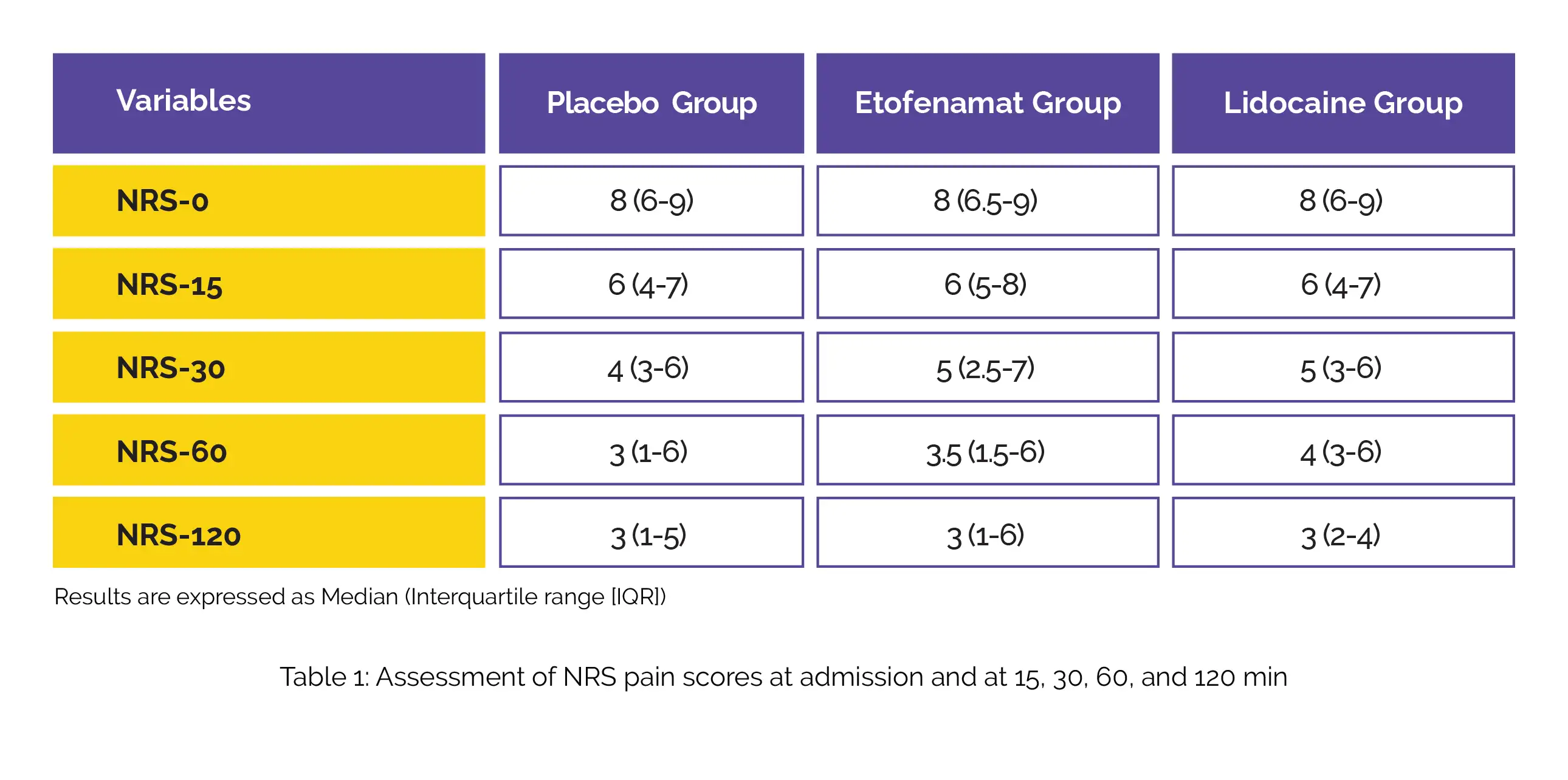 | Variables | Placebo Group | Etofenamat Group | Lidocaine Group |
|---|---|---|---|
| NRS-0 | 8 (6-9) | 8 (6.5-9) | 8 (6-9) |
| NRS-15 | 6 (4-7) | 6 (5-8) | 6 (4-7) |
| NRS-30 | 4 (3-6) | 5 (2.5-7) | 5 (3-6) |
| NRS-60 | 3 (1-6) | 3.5 (1.5-6) | 4 (3-6) |
| NRS-120 | 3 (1-5) | 3 (1-6) | 3 (2-4) |

Results are expressed as Median (Interquartile range [IQR])

Table 1: Assessment of NRS pain scores at admission and at 15, 30, 60, and 120 min